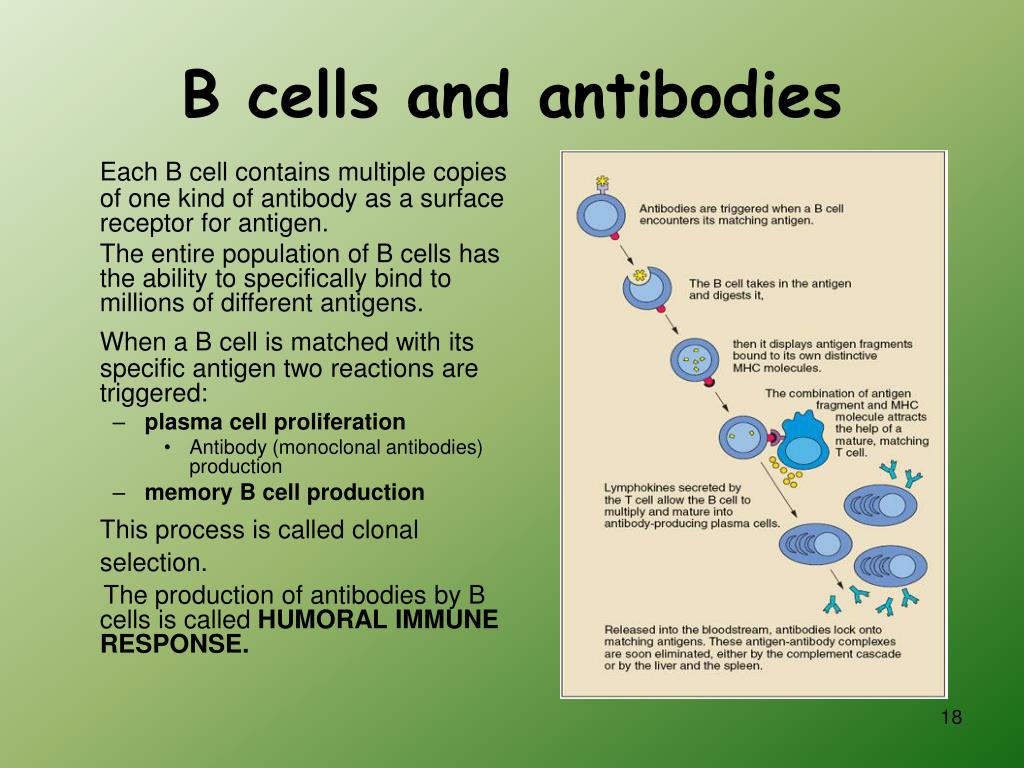 B cells and antibodies

Each B cell contains multiple copies of one kind of antibody as a surface receptor for antigen.

The entire population of B cells has the ability to specifically bind to millions of different antigens.

When a B cell is matched with its specific antigen two reactions are triggered:

– plasma cell proliferation
  • Antibody (monoclonal antibodies) production
– memory B cell production

This process is called clonal selection.

The production of antibodies by B cells is called HUMORAL IMMUNE RESPONSE.

Antibodies are triggered when a B cell encounters its matching antigen.

The B cell takes in the antigen and digests it,

then it displays antigen fragments bound to its own distinctive MHC molecules.

The combination of antigen fragment and MHC molecule attracts the help of a mature, matching T cell.

Lymphokines secreted by the T cell allow the B cell to multiply and mature into antibody-producing plasma cells.

Released into the bloodstream, antibodies lock onto matching antigens. These antigen-antibody complexes are soon eliminated, either by the complement cascade or by the liver and the spleen.

18